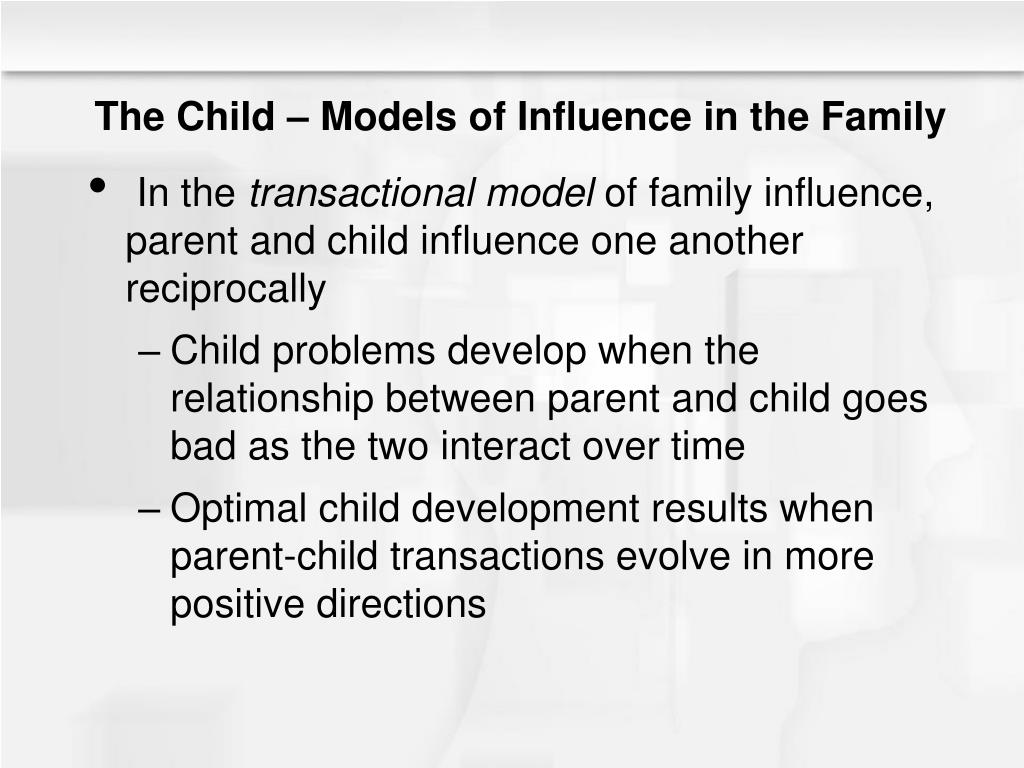 The Child – Models of Influence in the Family

• In the transactional model of family influence, parent and child influence one another reciprocally

– Child problems develop when the relationship between parent and child goes bad as the two interact over time

– Optimal child development results when parent-child transactions evolve in more positive directions